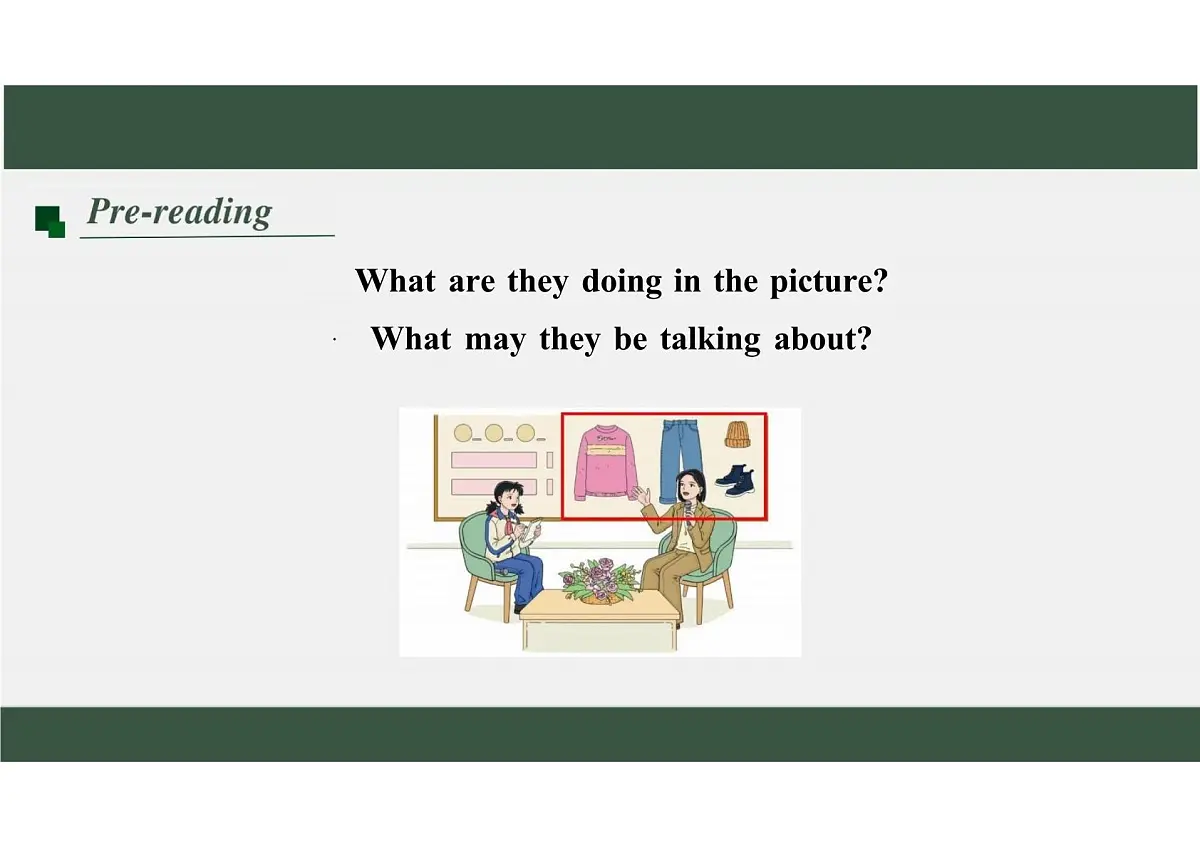 Pre-reading

What are they doing in the picture?

What may they be talking about?